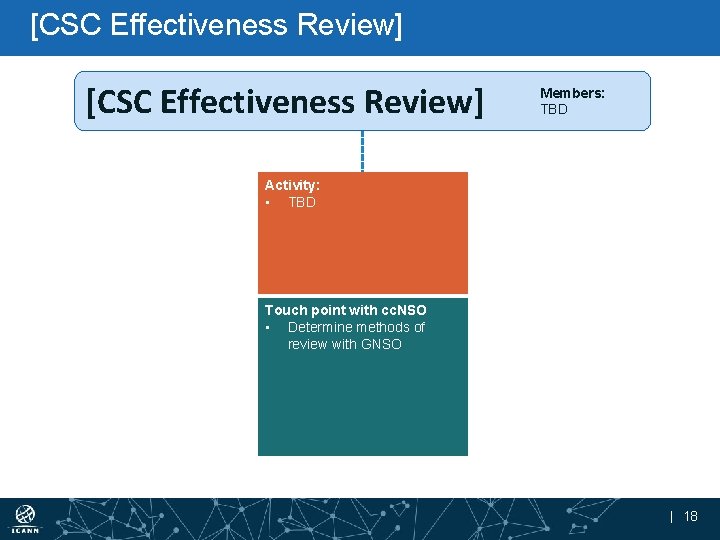 [CSC Effectiveness Review]

[CSC Effectiveness Review]

Members:
TBD

Activity:
▪ TBD

Touch point with ccNSO
▪ Determine methods of review with GNSO

ICANN

| 18